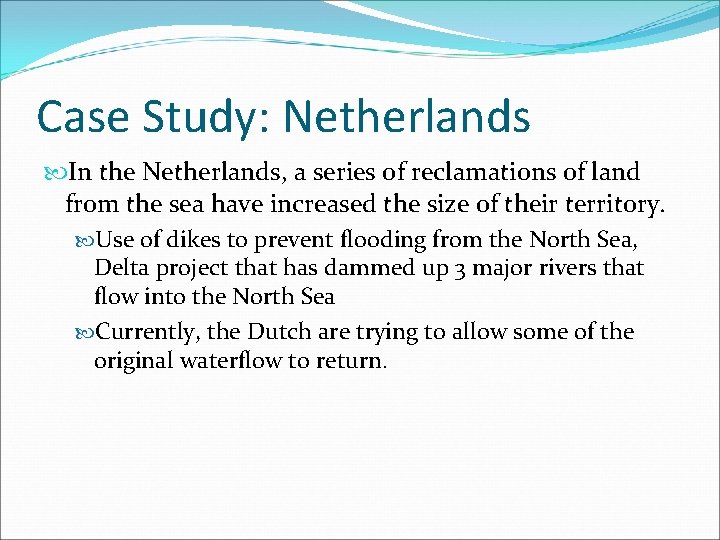 Case Study: Netherlands

In the Netherlands, a series of reclamations of land from the sea have increased the size of their territory.

Use of dikes to prevent flooding from the North Sea, Delta project that has dammed up 3 major rivers that flow into the North Sea

Currently, the Dutch are trying to allow some of the original waterflow to return.